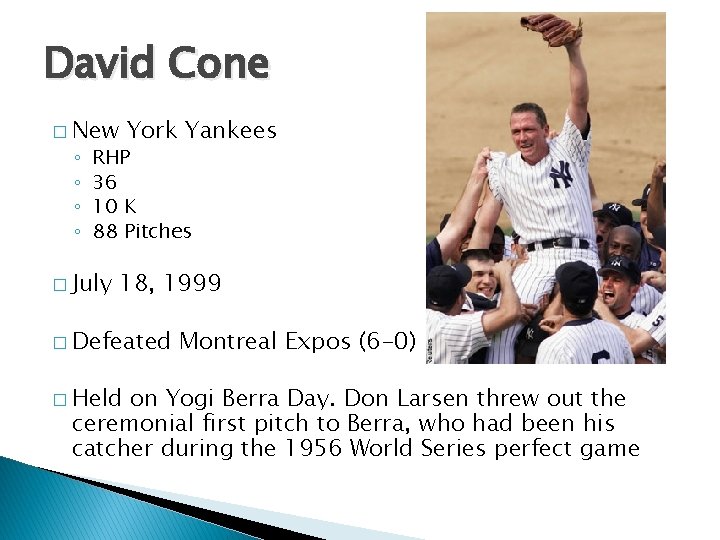 David Cone

□ New York Yankees
◦ RHP
◦ 36
◦ 10 K
◦ 88 Pitches

□ July 18, 1999

□ Defeated Montreal Expos (6-0)

□ Held on Yogi Berra Day. Don Larsen threw out the ceremonial first pitch to Berra, who had been his catcher during the 1956 World Series perfect game

Reuters